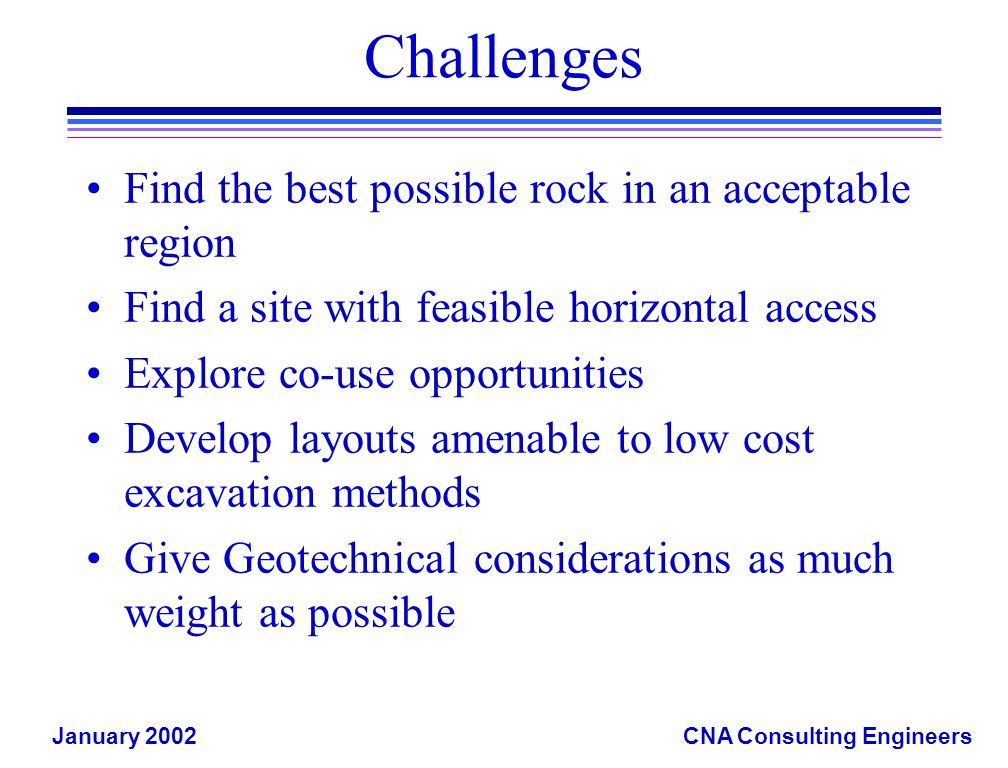 Challenges

• Find the best possible rock in an acceptable region
• Find a site with feasible horizontal access
• Explore co-use opportunities
• Develop layouts amenable to low cost excavation methods
• Give Geotechnical considerations as much weight as possible

January 2002

CNA Consulting Engineers